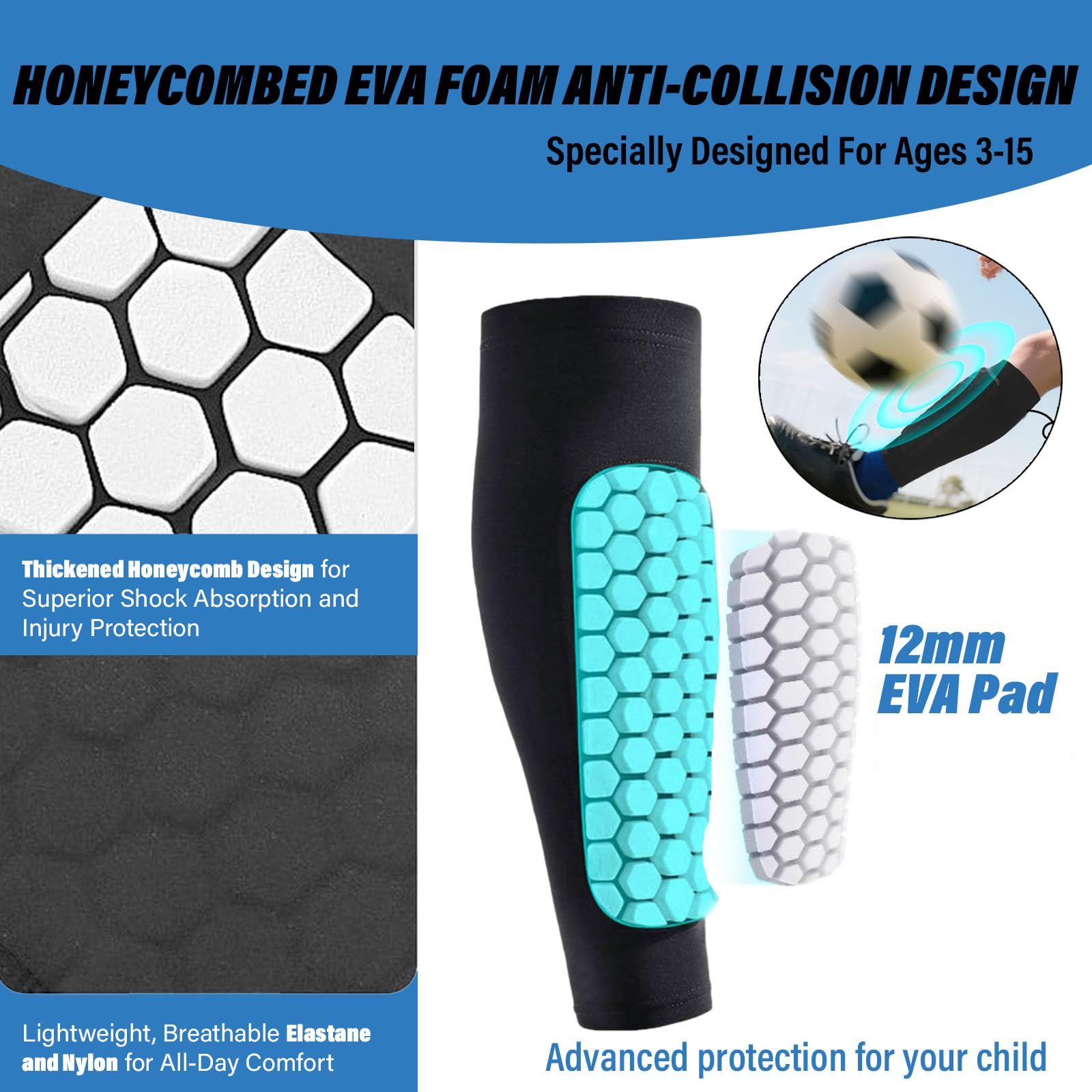 HONEYCOMBED EVA FOAM ANTI-COLLISION DESIGN

Specially Designed For Ages 3-15

Thickened Honeycomb Design for Superior Shock Absorption and Injury Protection

12mm EVA Pad

Lightweight, Breathable Elastane and Nylon for All-Day Comfort

Advanced protection for your child